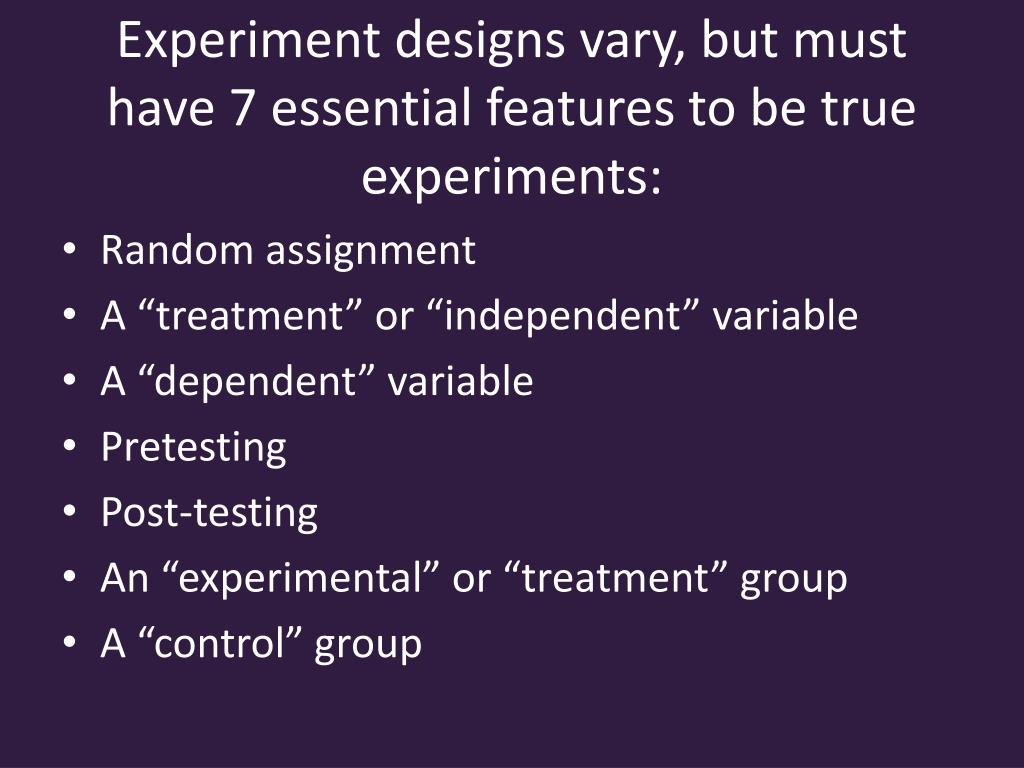 Experiment designs vary, but must have 7 essential features to be true experiments:

• Random assignment
• A “treatment” or “independent” variable
• A “dependent” variable
• Pretesting
• Post-testing
• An “experimental” or “treatment” group
• A “control” group